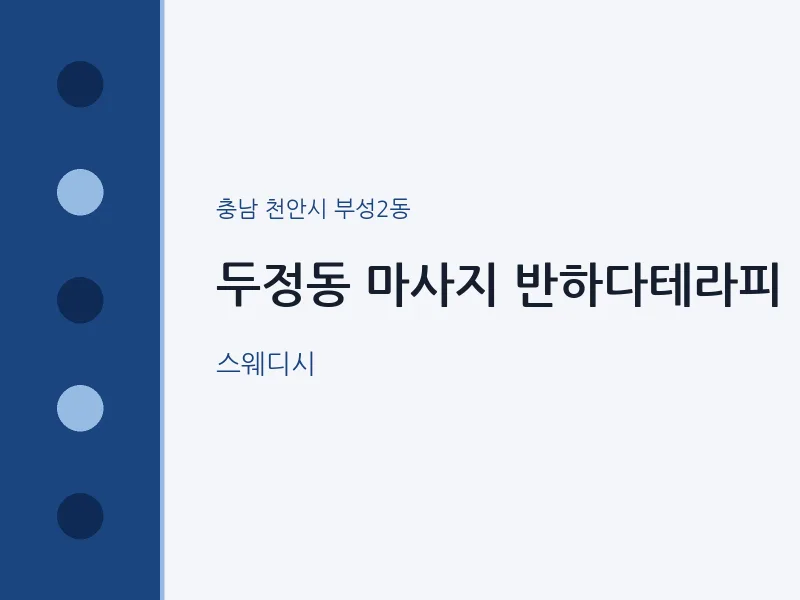 충남 천안시 부성2동

두정동 마사지 반하다테라피

스웨디시